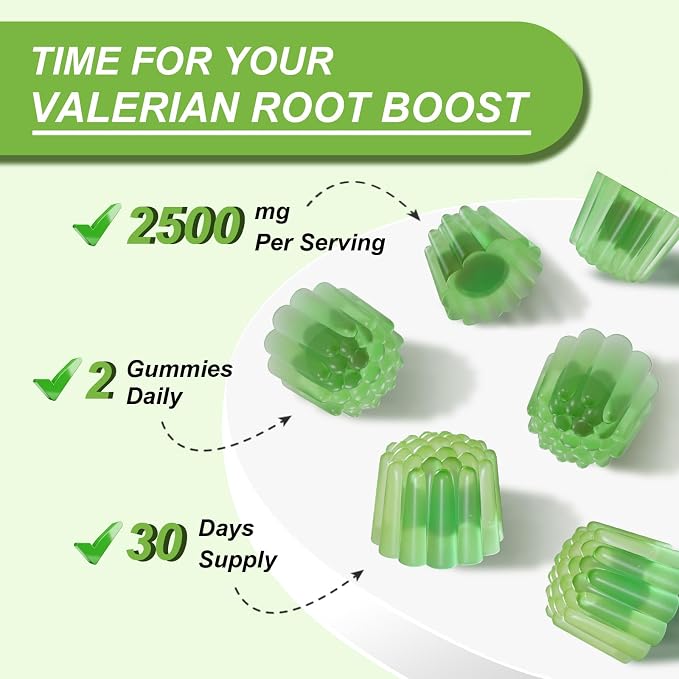 TIME FOR YOUR
VALERIAN ROOT BOOST

2500 mg
Per Serving

2 Gummies
Daily

30 Days
Supply